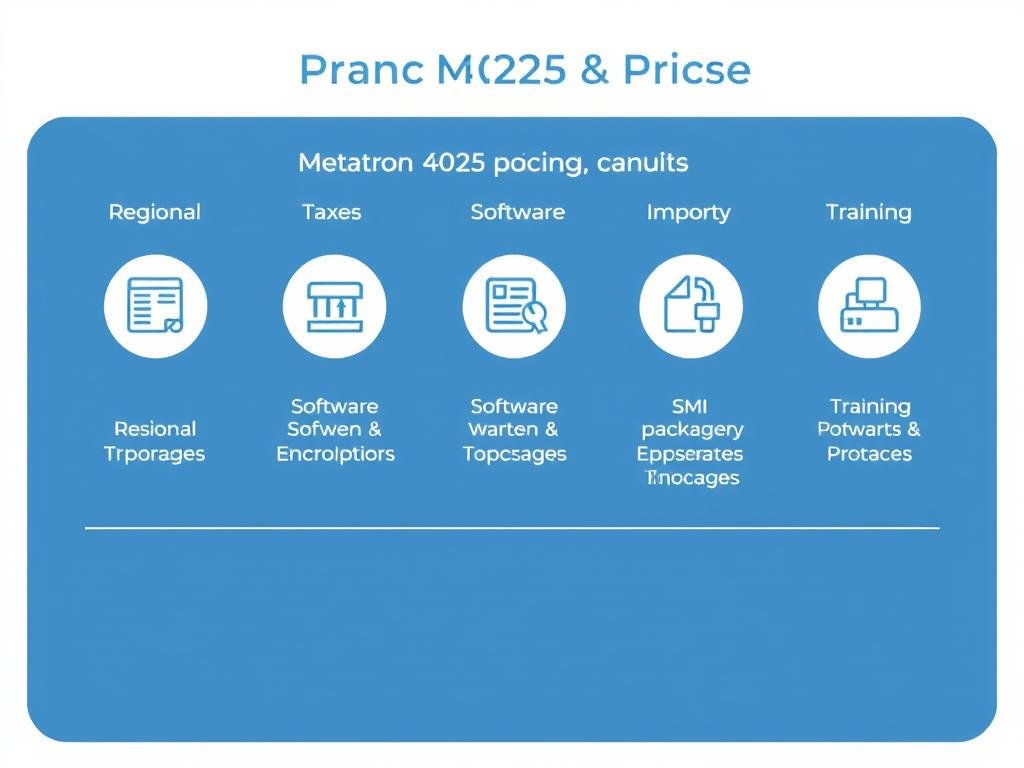 Pranc M(225 & Pricse

Metatron 4025 pocing, canuits

Regional

Taxes

Software

Importy

Training

Resional Trporages

Software Sofwen & Encrolptiors

Software Warten & Topcsages

SMI packagery Eppserates Tnocages

Training Potwarts & Protaces